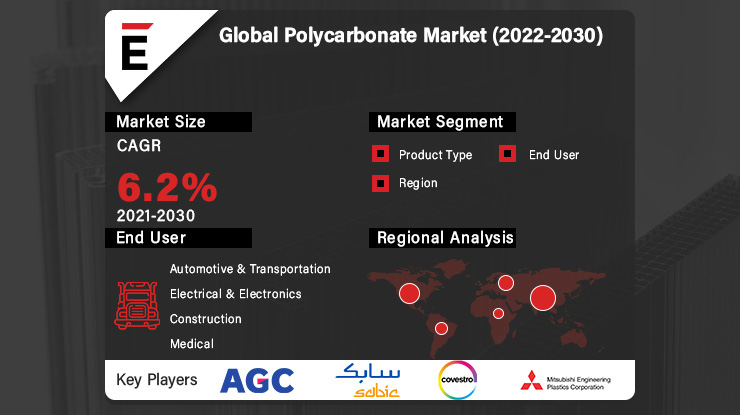 E

Global Polycarbonate Market (2022-2030)

Market Size

CAGR

6.2%

2021-2030

Market Segment

Product Type

End User

Region

End User

Automotive & Transportation

Electrical & Electronics

Construction

Medical

Regional Analysis

Key Players

AGC

سابك
sabic

covestro

Mitsubishi Engineering Plastics Corporation